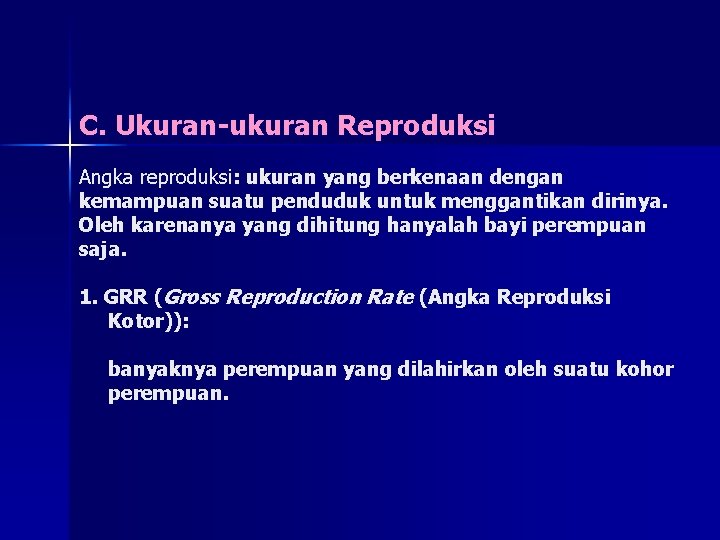 C. Ukuran-ukuran Reproduksi

Angka reproduksi: ukuran yang berkenaan dengan kemampuan suatu penduduk untuk menggantikan dirinya. Oleh karenanya yang dihitung hanyalah bayi perempuan saja.

1. GRR (Gross Reproduction Rate (Angka Reproduksi Kotor)):

banyaknya perempuan yang dilahirkan oleh suatu kohor perempuan.